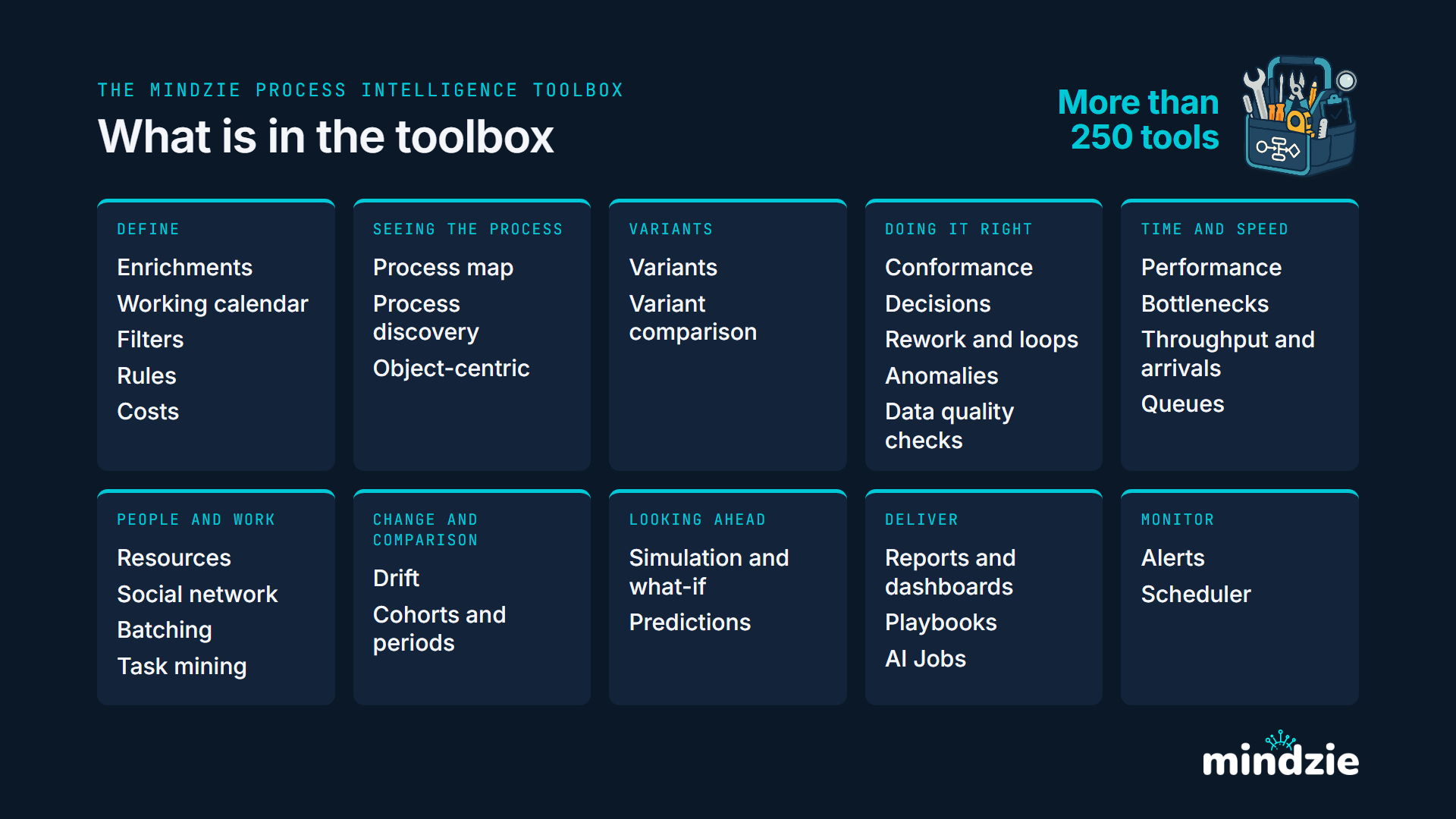 THE MINDZIE PROCESS INTELLIGENCE TOOLBOX

What is in the toolbox

More than 250 tools

DEFINE

Enrichments

Working calendar

Filters

Rules

Costs

SEEING THE PROCESS

Process map

Process discovery

Object-centric

VARIANTS

Variants

Variant comparison

DOING IT RIGHT

Conformance

Decisions

Rework and loops

Anomalies

Data quality checks

TIME AND SPEED

Performance

Bottlenecks

Throughput and arrivals

Queues

PEOPLE AND WORK

Resources

Social network

Batching

Task mining

CHANGE AND COMPARISON

Drift

Cohorts and periods

LOOKING AHEAD

Simulation and what-if

Predictions

DELIVER

Reports and dashboards

Playbooks

AI Jobs

MONITOR

Alerts

Scheduler

mindzie